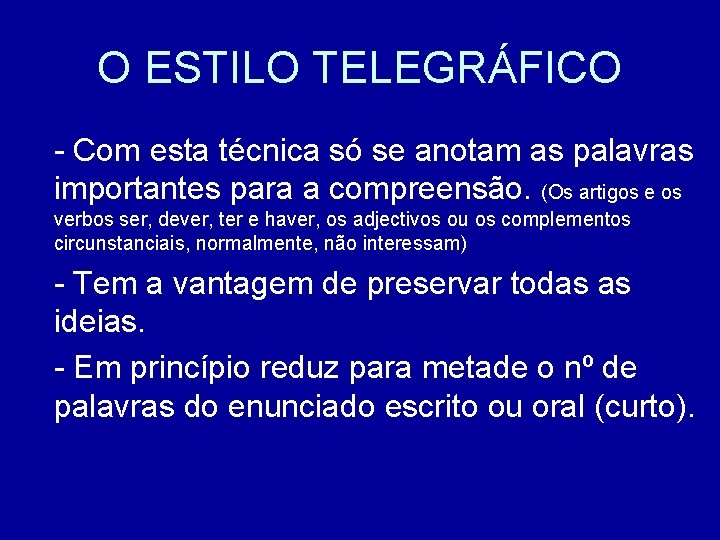 O ESTILO TELEGRÁFICO

- Com esta técnica só se anotam as palavras importantes para a compreensão. (Os artigos e os verbos ser, dever, ter e haver, os adjectivos ou os complementos circunstanciais, normalmente, não interessam)

- Tem a vantagem de preservar todas as ideias.

- Em princípio reduz para metade o nº de palavras do enunciado escrito ou oral (curto).